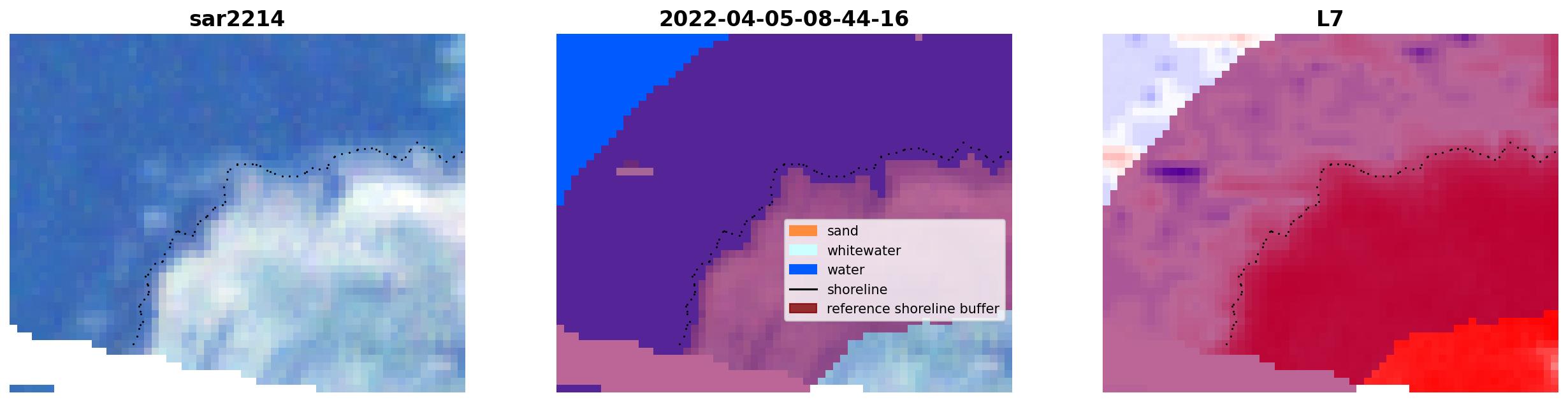 sar2214

2022-04-05-08-44-16

sand
whitewater
water
shoreline
reference shoreline buffer

L7